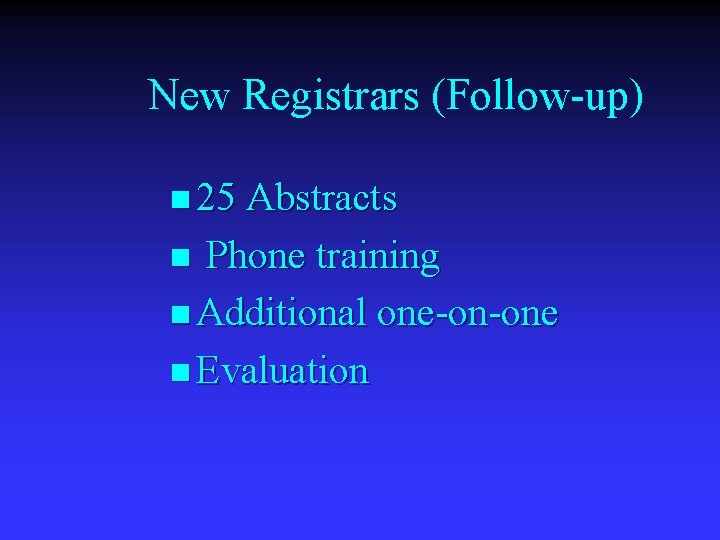 New Registrars (Follow-up)

■ 25 Abstracts
■ Phone training
■ Additional one-on-one
■ Evaluation